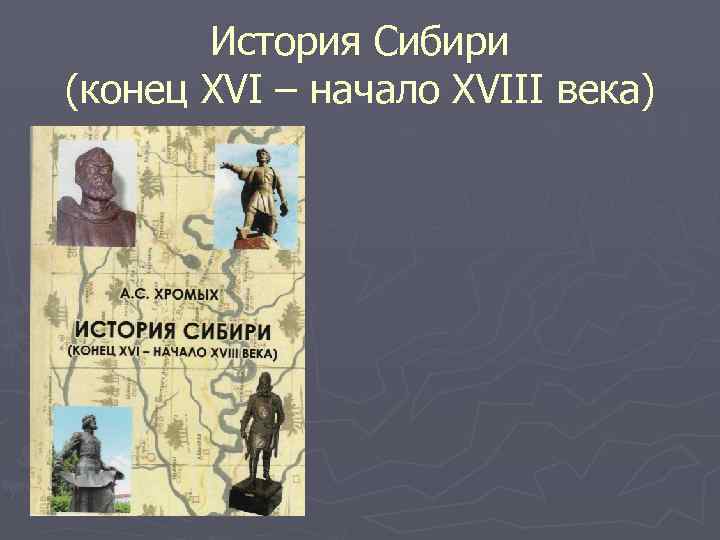 История Сибири
(конец XVI – начало XVIII века)

А.С. ХРОМЫХ

ИСТОРИЯ СИБИРИ
(КОНЕЦ XVI – НАЧАЛО XVIII ВЕКА)